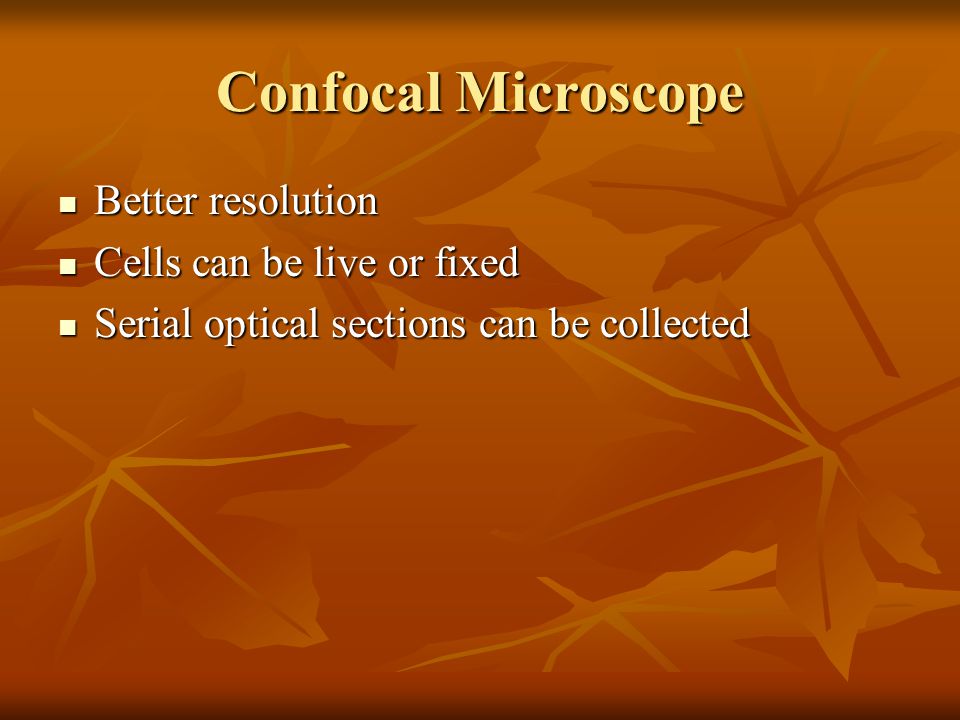 Confocal Microscope

- Better resolution
- Cells can be live or fixed
- Serial optical sections can be collected